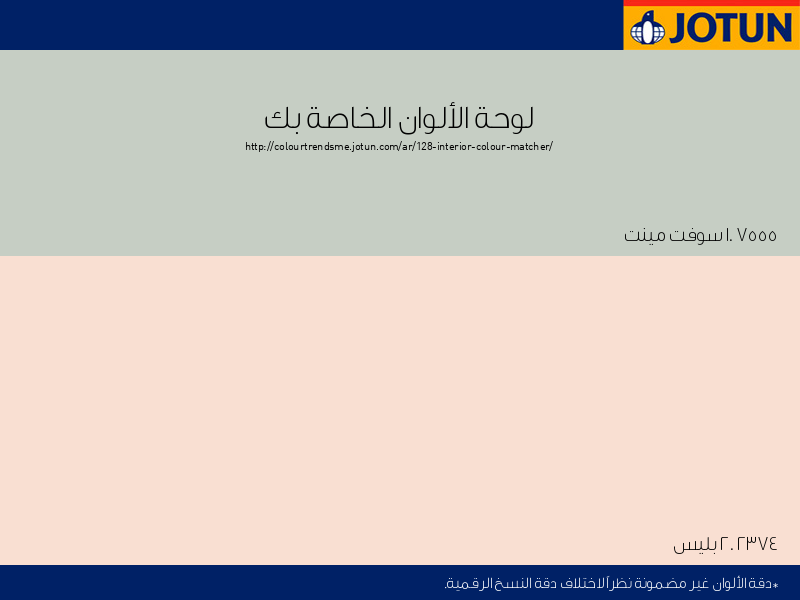 JOTUN

لوحة الألوان الخاصة بك
http://colourtrendsme.jotun.com/ar/128-interior-colour-matcher/

١. ٧٥٥٥ سوفت مينت

٢. ٢٣٧٤ بليس

*دقة الألوان غير مضمونة نظراً لاختلاف دقة النسخ الرقمية.